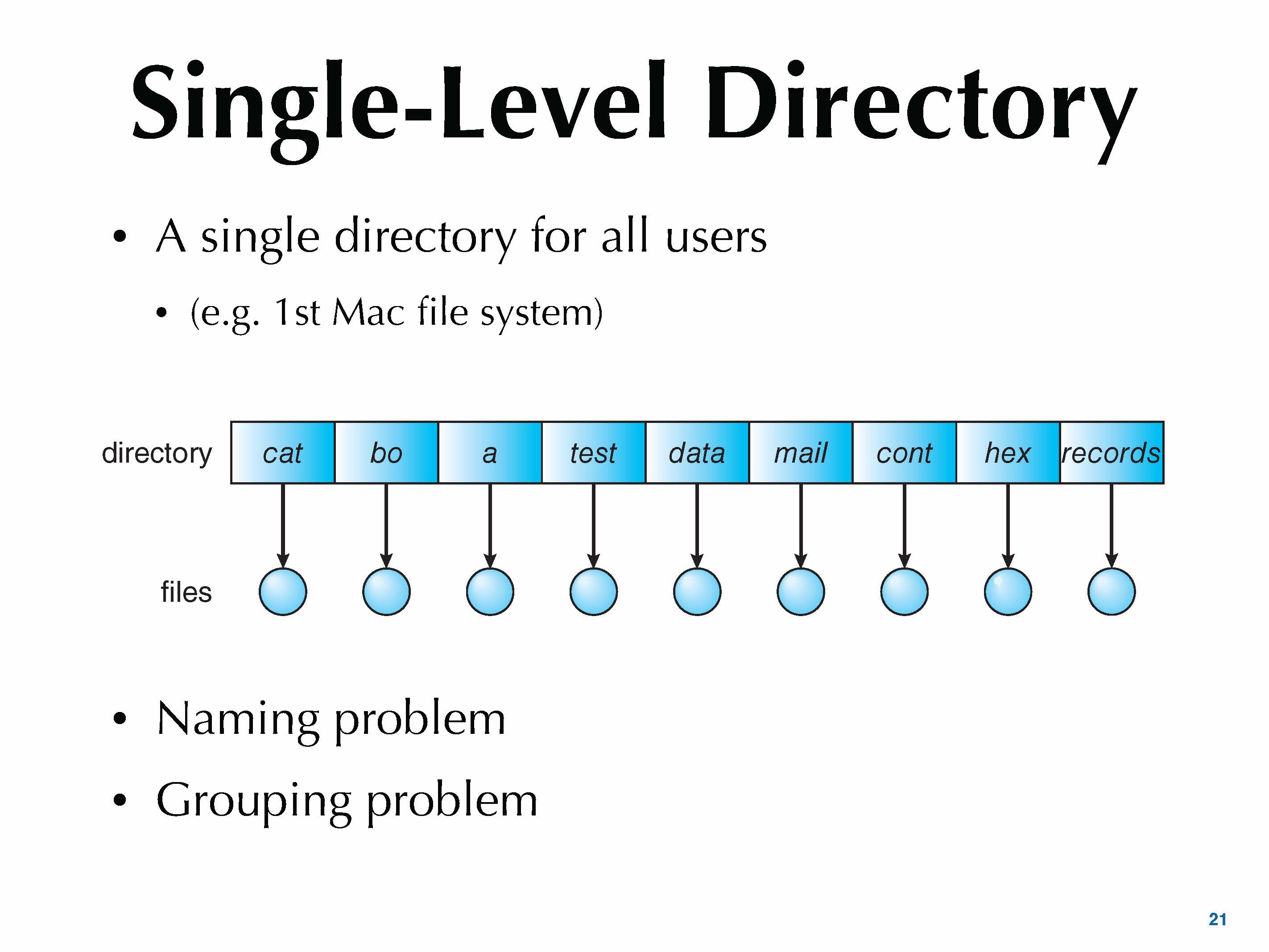 Single-Level Directory

• A single directory for all users
  • (e.g. 1st Mac file system)

directory
cat bo a test data mail cont hex records
files

• Naming problem
• Grouping problem

21